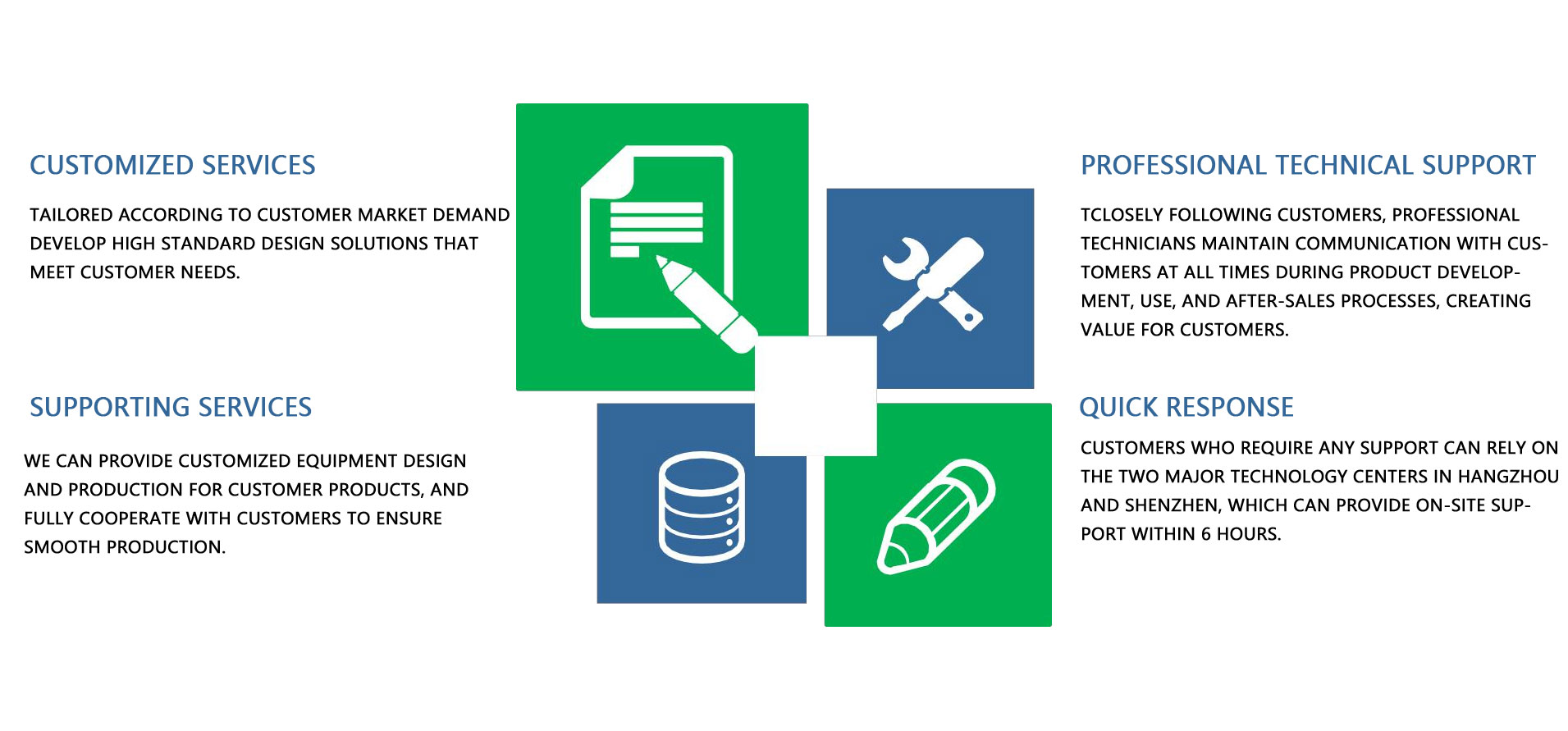 CUSTOMIZED SERVICES

TAILORED ACCORDING TO CUSTOMER MARKET DEMAND DEVELOP HIGH STANDARD DESIGN SOLUTIONS THAT MEET CUSTOMER NEEDS.

SUPPORTING SERVICES

WE CAN PROVIDE CUSTOMIZED EQUIPMENT DESIGN AND PRODUCTION FOR CUSTOMER PRODUCTS, AND FULLY COOPERATE WITH CUSTOMERS TO ENSURE SMOOTH PRODUCTION.

PROFESSIONAL TECHNICAL SUPPORT

TCLOSELY FOLLOWING CUSTOMERS, PROFESSIONAL TECHNICIANS MAINTAIN COMMUNICATION WITH CUSTOMERS AT ALL TIMES DURING PRODUCT DEVELOPMENT, USE, AND AFTER-SALES PROCESSES, CREATING VALUE FOR CUSTOMERS.

QUICK RESPONSE

CUSTOMERS WHO REQUIRE ANY SUPPORT CAN RELY ON THE TWO MAJOR TECHNOLOGY CENTERS IN HANGZHOU AND SHENZHEN, WHICH CAN PROVIDE ON-SITE SUPPORT WITHIN 6 HOURS.